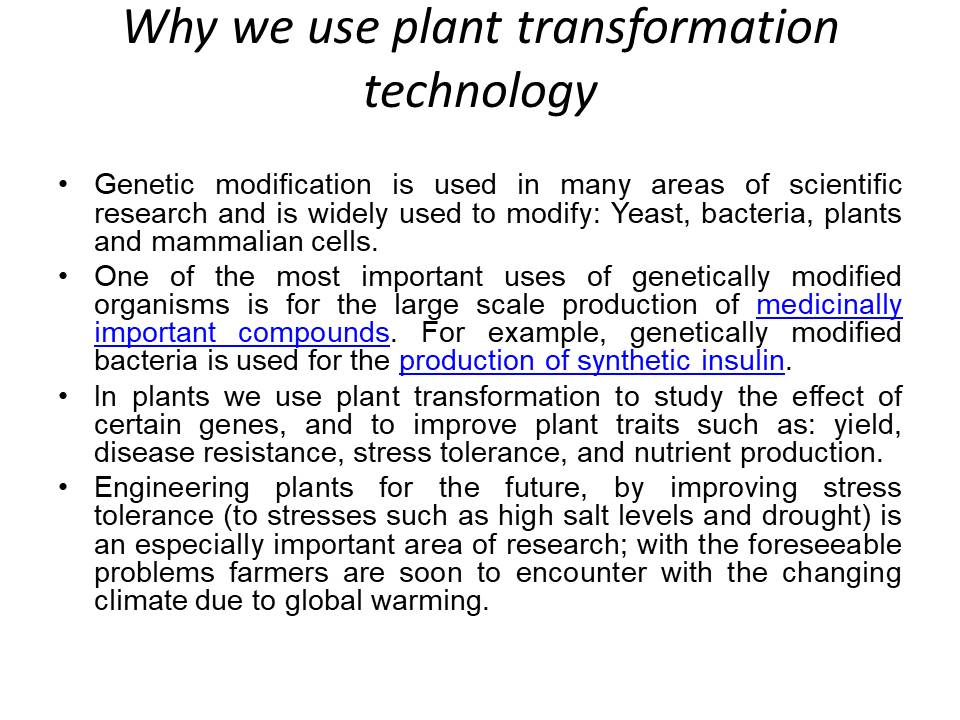 Why we use plant transformation technology

• Genetic modification is used in many areas of scientific research and is widely used to modify: Yeast, bacteria, plants and mammalian cells.

• One of the most important uses of genetically modified organisms is for the large scale production of medicinally important compounds. For example, genetically modified bacteria is used for the production of synthetic insulin.

• In plants we use plant transformation to study the effect of certain genes, and to improve plant traits such as: yield, disease resistance, stress tolerance, and nutrient production.

• Engineering plants for the future, by improving stress tolerance (to stresses such as high salt levels and drought) is an especially important area of research; with the foreseeable problems farmers are soon to encounter with the changing climate due to global warming.